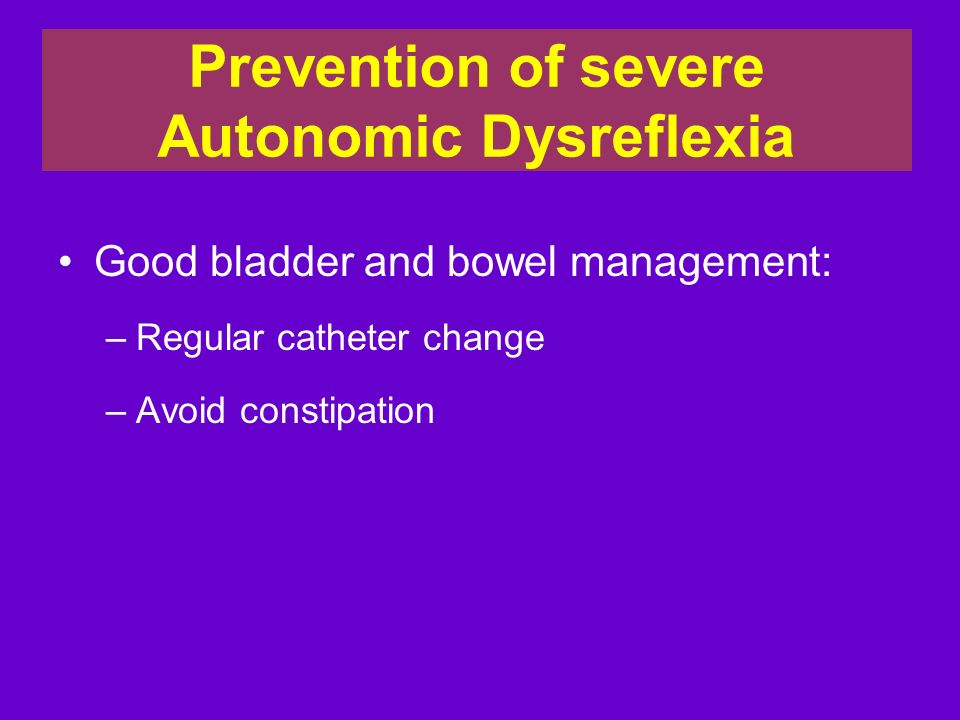 Prevention of severe Autonomic Dysreflexia

• Good bladder and bowel management:

– Regular catheter change

– Avoid constipation